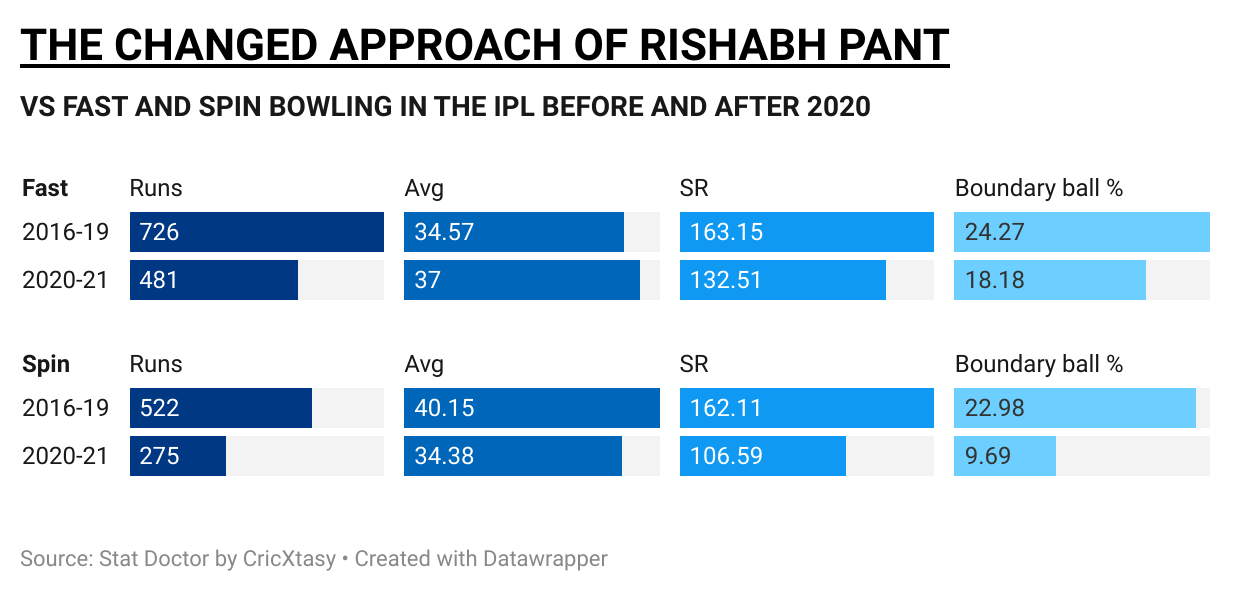 THE CHANGED APPROACH OF RISHABH PANT

VS FAST AND SPIN BOWLING IN THE IPL BEFORE AND AFTER 2020

| Fast | Runs | Avg | SR | Boundary ball % |
|---|---|---|---|---|
| 2016-19 | 726 | 34.57 | 163.15 | 24.27 |
| 2020-21 | 481 | 37 | 132.51 | 18.18 |

| Spin | Runs | Avg | SR | Boundary ball % |
|---|---|---|---|---|
| 2016-19 | 522 | 40.15 | 162.11 | 22.98 |
| 2020-21 | 275 | 34.38 | 106.59 | 9.69 |

Source: Stat Doctor by CricXtasy • Created with Datawrapper